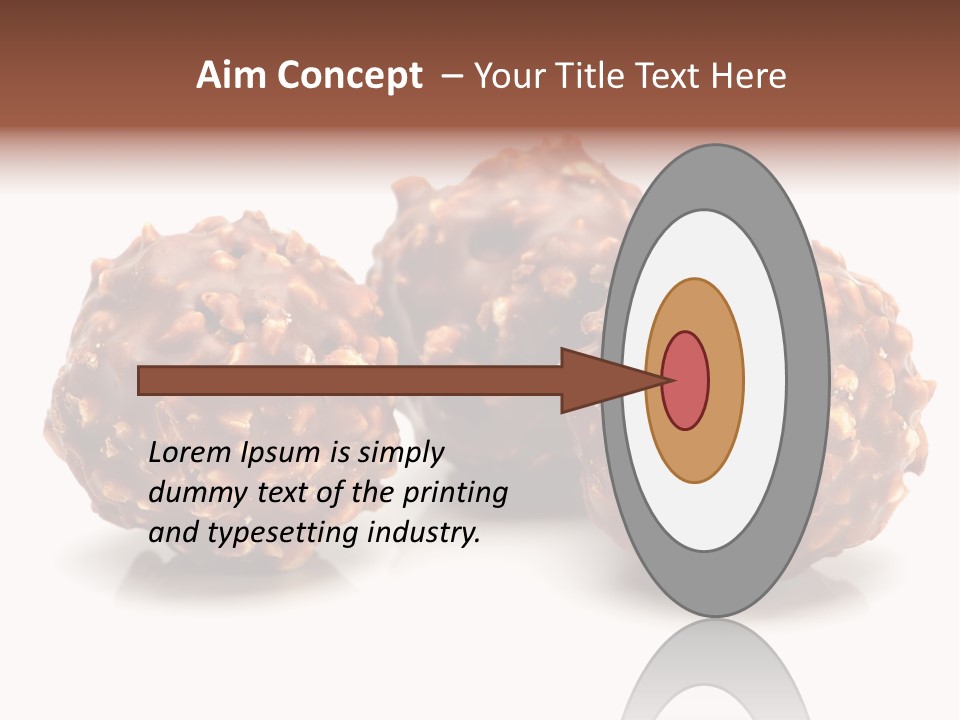 Aim Concept – Your Title Text Here

Lorem Ipsum is simply dummy text of the printing and typesetting industry.